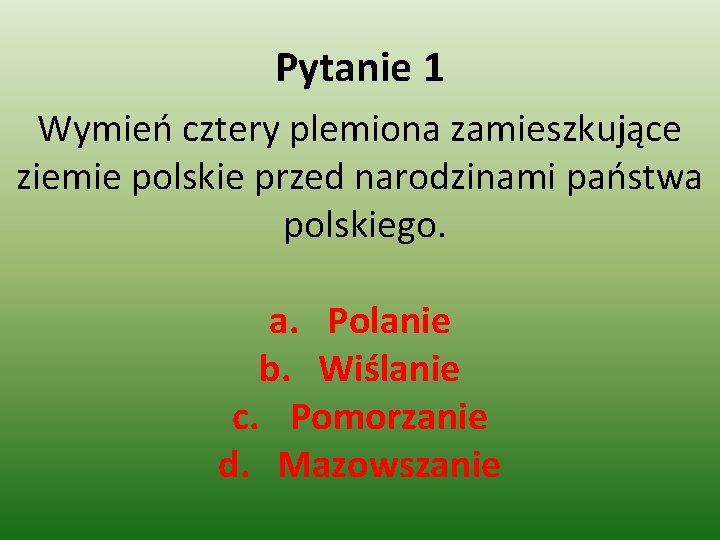 Pytanie 1

Wymień cztery plemiona zamieszkujące ziemie polskie przed narodzinami państwa polskiego.

a. Polanie
b. Wiślanie
c. Pomorzanie
d. Mazowszanie